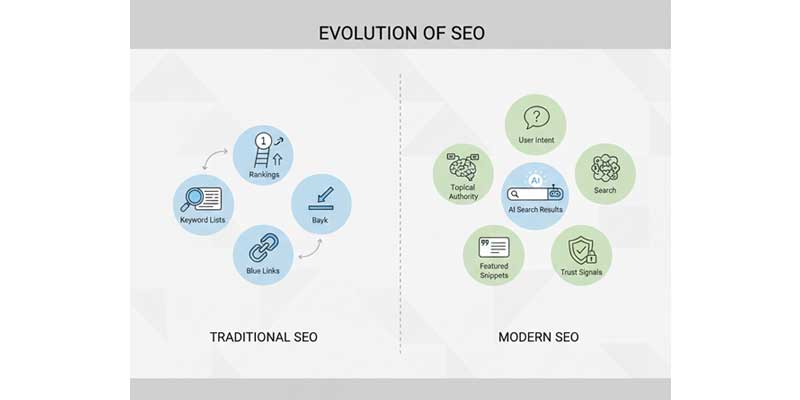 EVOLUTION OF SEO

1

Rankings

Keyword Lists

Bayk

Blue Links

TRADITIONAL SEO

User Intent

Topical Authority

AI

AI Search Results

Search

Featured Snippets

Trust Signals

MODERN SEO